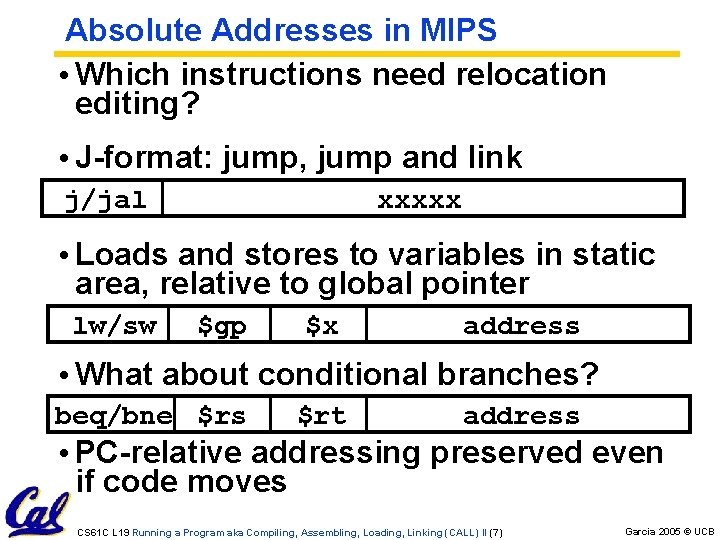 Absolute Addresses in MIPS

• Which instructions need relocation editing?

• J-format: jump, jump and link

| j/jal | xxxxx |
|---|---|

• Loads and stores to variables in static area, relative to global pointer

| lw/sw | \$gp | \$x | address |
|---|---|---|---|

• What about conditional branches?

| beq/bne | \$rs | \$rt | address |
|---|---|---|---|

• PC-relative addressing preserved even if code moves

Cal

CS61C L19 Running a Program aka Compiling, Assembling, Loading, Linking (CALL) II (7)

Garcia 2005 © UCB